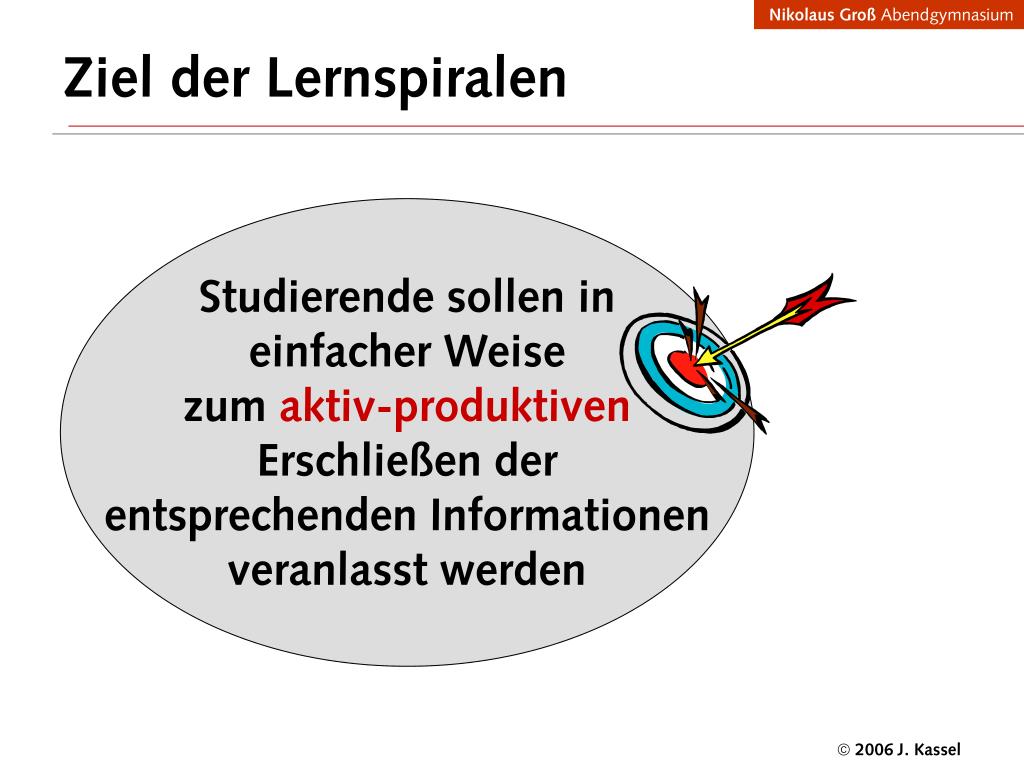 Nikolaus Groß Abendgymnasium

Ziel der Lernspiralen

Studierende sollen in einfacher Weise zum aktiv-produktiven Erschließen der entsprechenden Informationen veranlasst werden

© 2006 J. Kassel